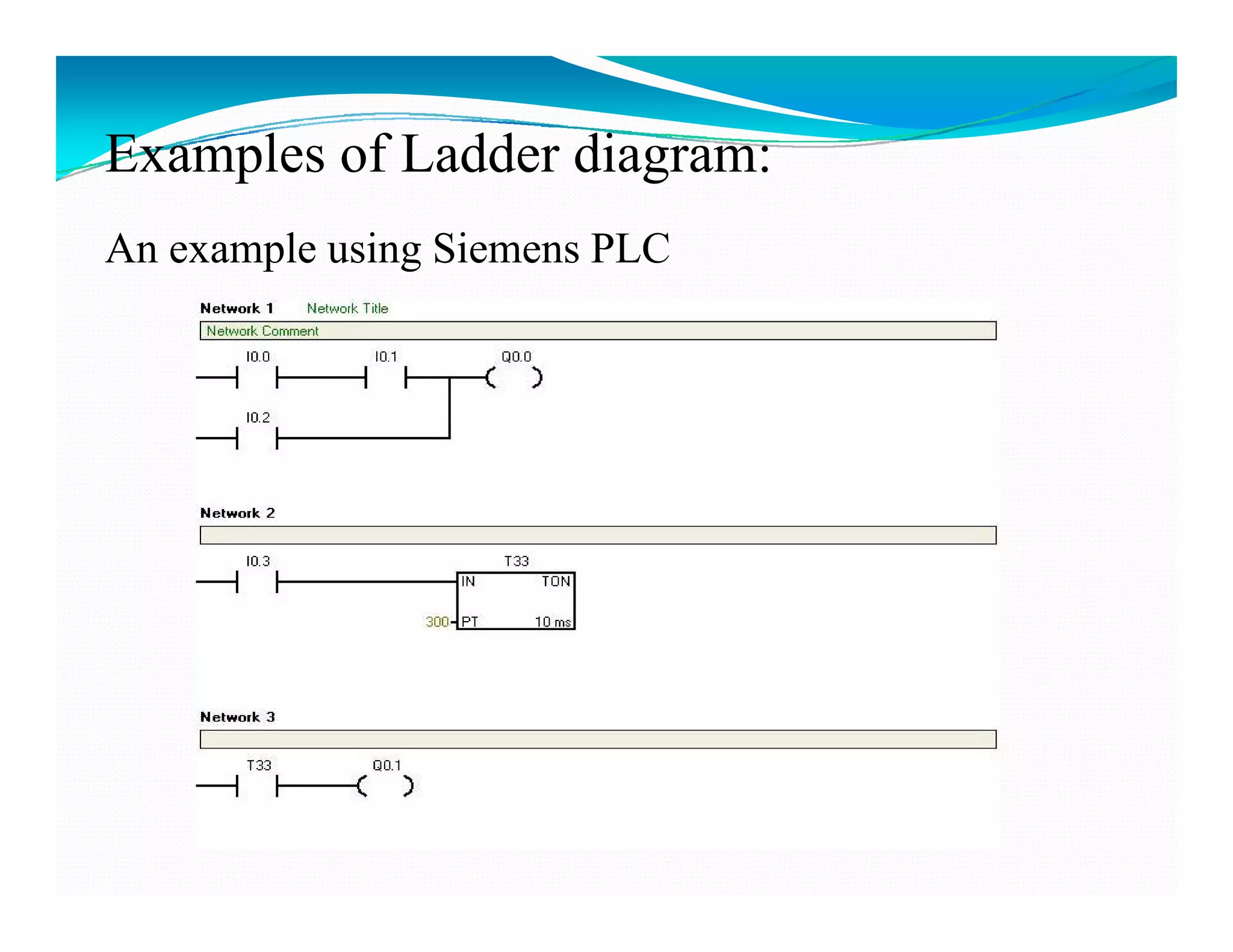 Examples of Ladder diagram:

An example using Siemens PLC

Network 1 Network Title

Network Comment

I0.0

I0.1

Q0.0

I0.2

Network 2

I0.3

T33

IN

TON

300

PT

10 ms

Network 3

T33

Q0.1